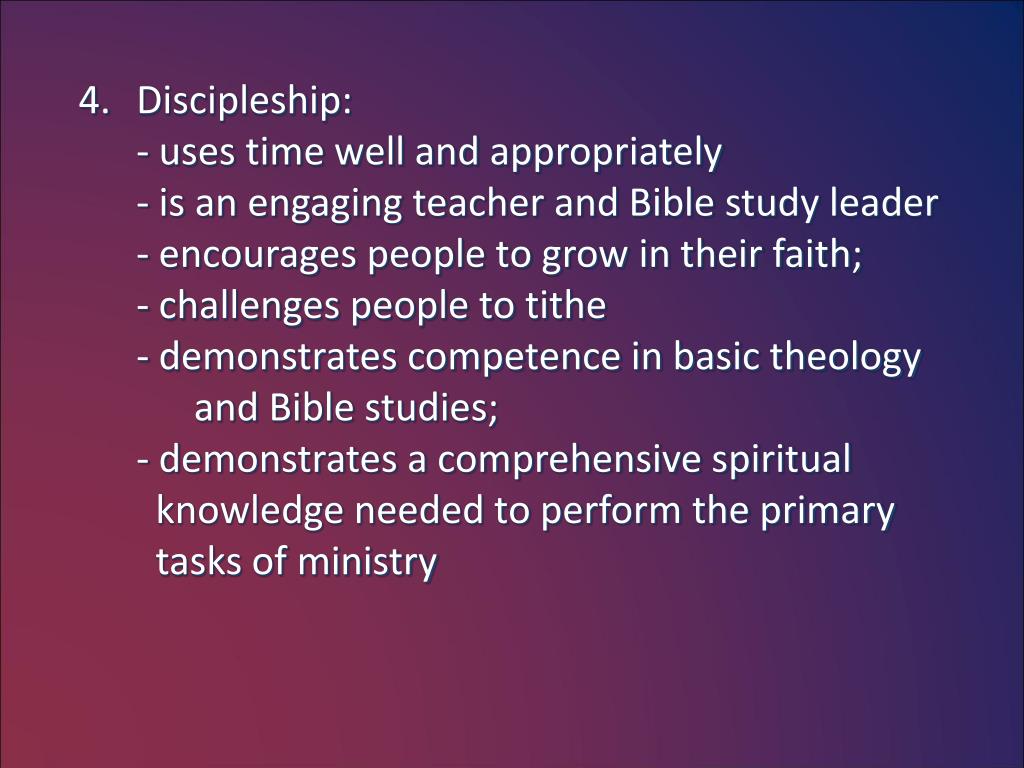 4. Discipleship:
- uses time well and appropriately
- is an engaging teacher and Bible study leader
- encourages people to grow in their faith;
- challenges people to tithe
- demonstrates competence in basic theology and Bible studies;
- demonstrates a comprehensive spiritual knowledge needed to perform the primary tasks of ministry